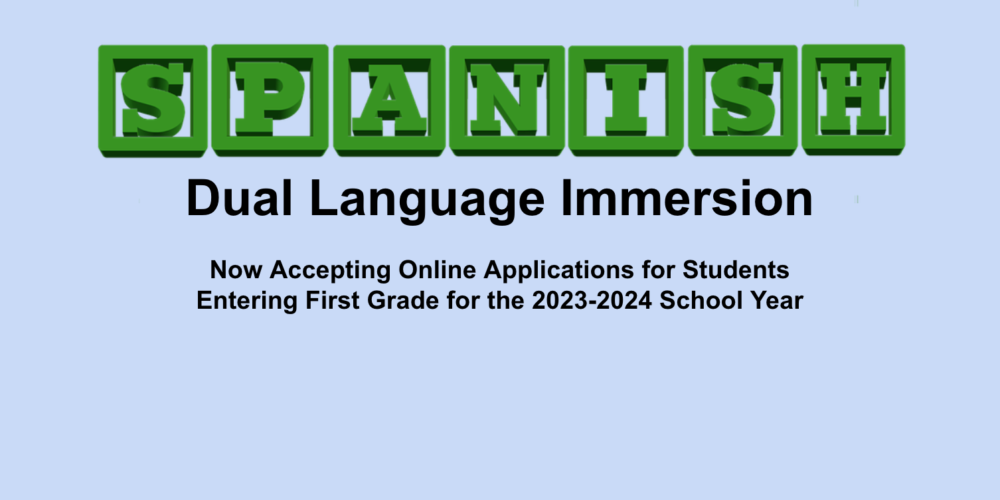 SPANISH

Dual Language Immersion

Now Accepting Online Applications for Students Entering First Grade for the 2023-2024 School Year